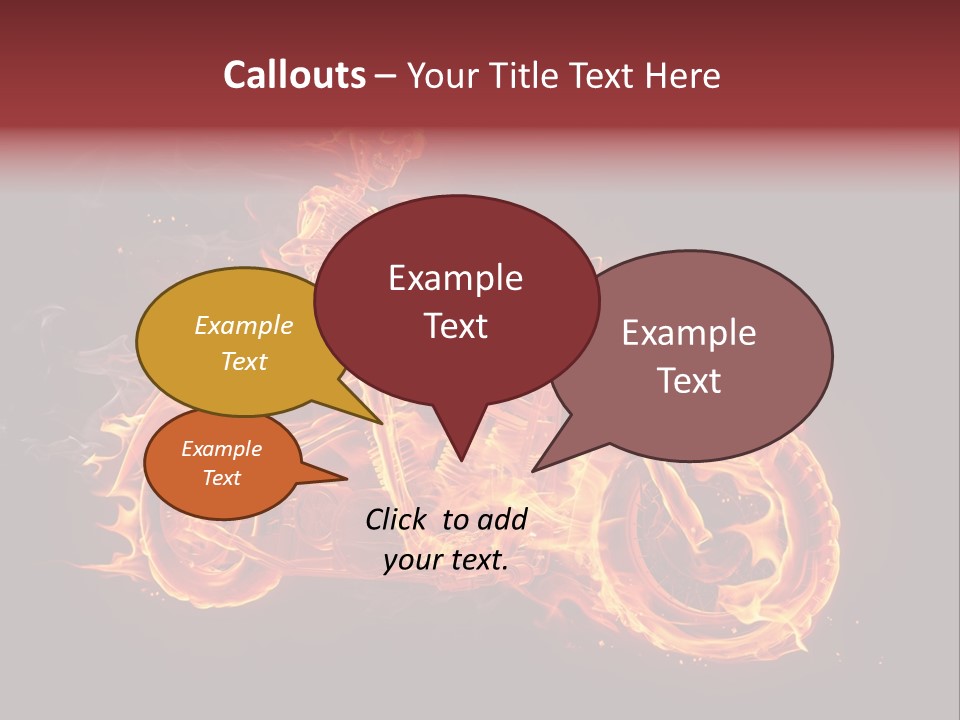 Callouts – Your Title Text Here

Example Text

Example Text

Example Text

Example Text

Click to add your text.